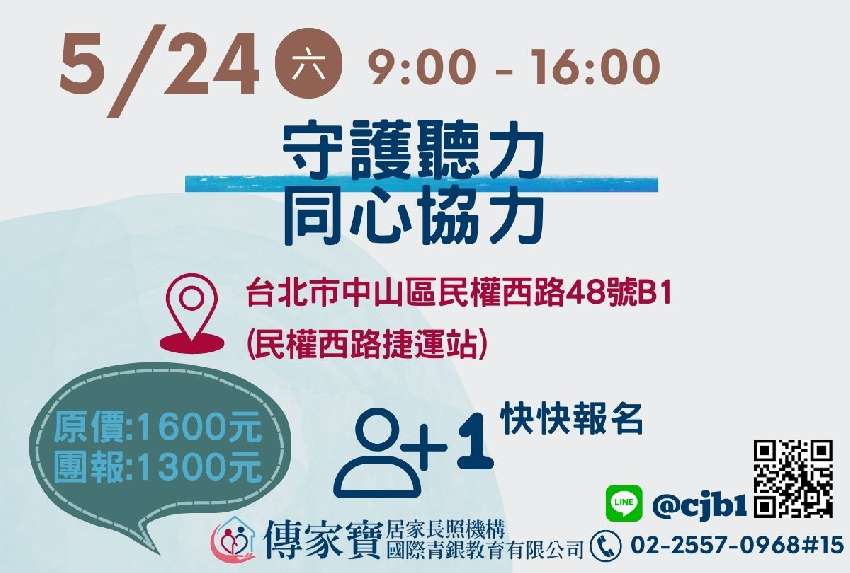 5/24 六 9:00 - 16:00

守護聽力
同心協力

台北市中山區民權西路48號B1
(民權西路捷運站)

原價:1600元
團報:1300元

+1 快快報名

LINE @cjb1

傳家寶 居家長照機構
國際青銀教育有限公司

02-2557-0968#15